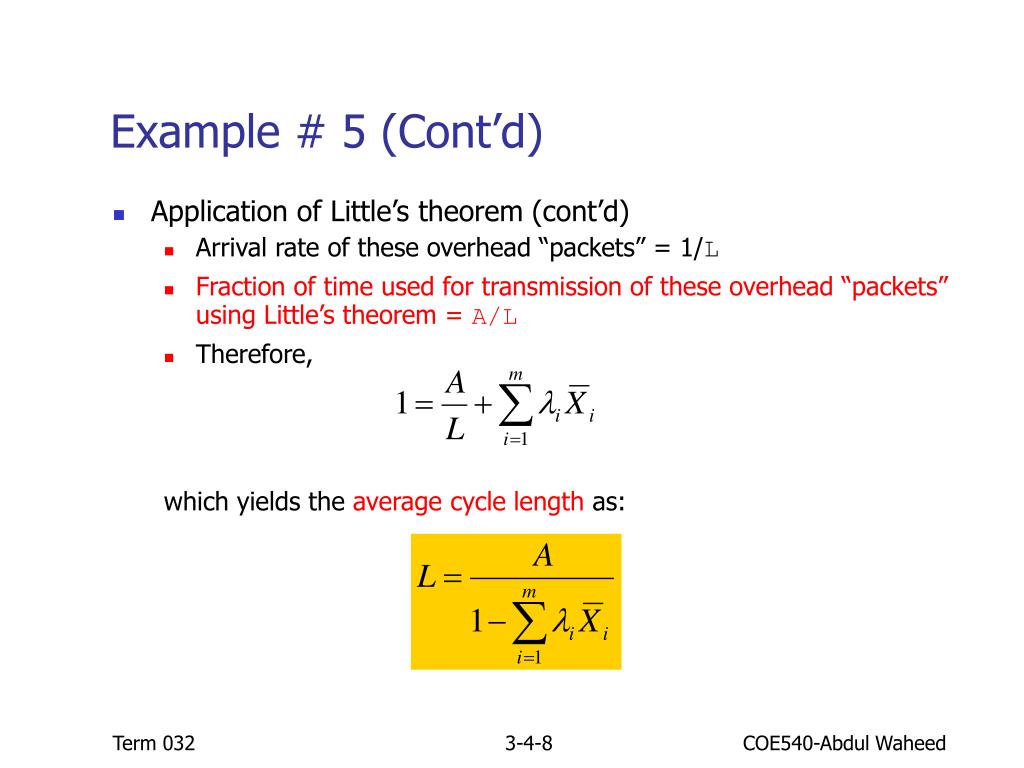 Example # 5 (Cont’d)

Application of Little’s theorem (cont’d)

Arrival rate of these overhead “packets” = 1/L

Fraction of time used for transmission of these overhead “packets” using Little’s theorem = A/L

Therefore,

$1 = \frac{A}{L} + \sum_{i=1}^{m} \lambda_i \overline{X}_i$

which yields the average cycle length as:

$L = \frac{A}{1 - \sum_{i=1}^{m} \lambda_i \overline{X}_i}$

Term 032

3-4-8

COE540-Abdul Waheed